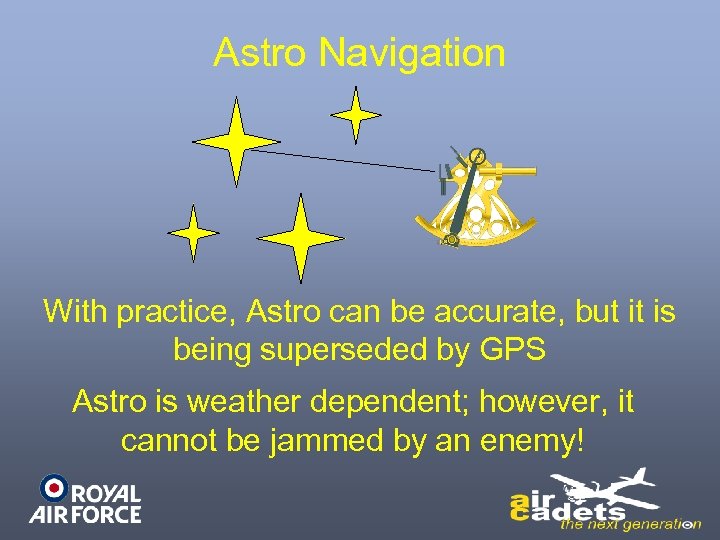 Astro Navigation

With practice, Astro can be accurate, but it is being superseded by GPS

Astro is weather dependent; however, it cannot be jammed by an enemy!

ROYAL AIR FORCE

air cadets
the next generation